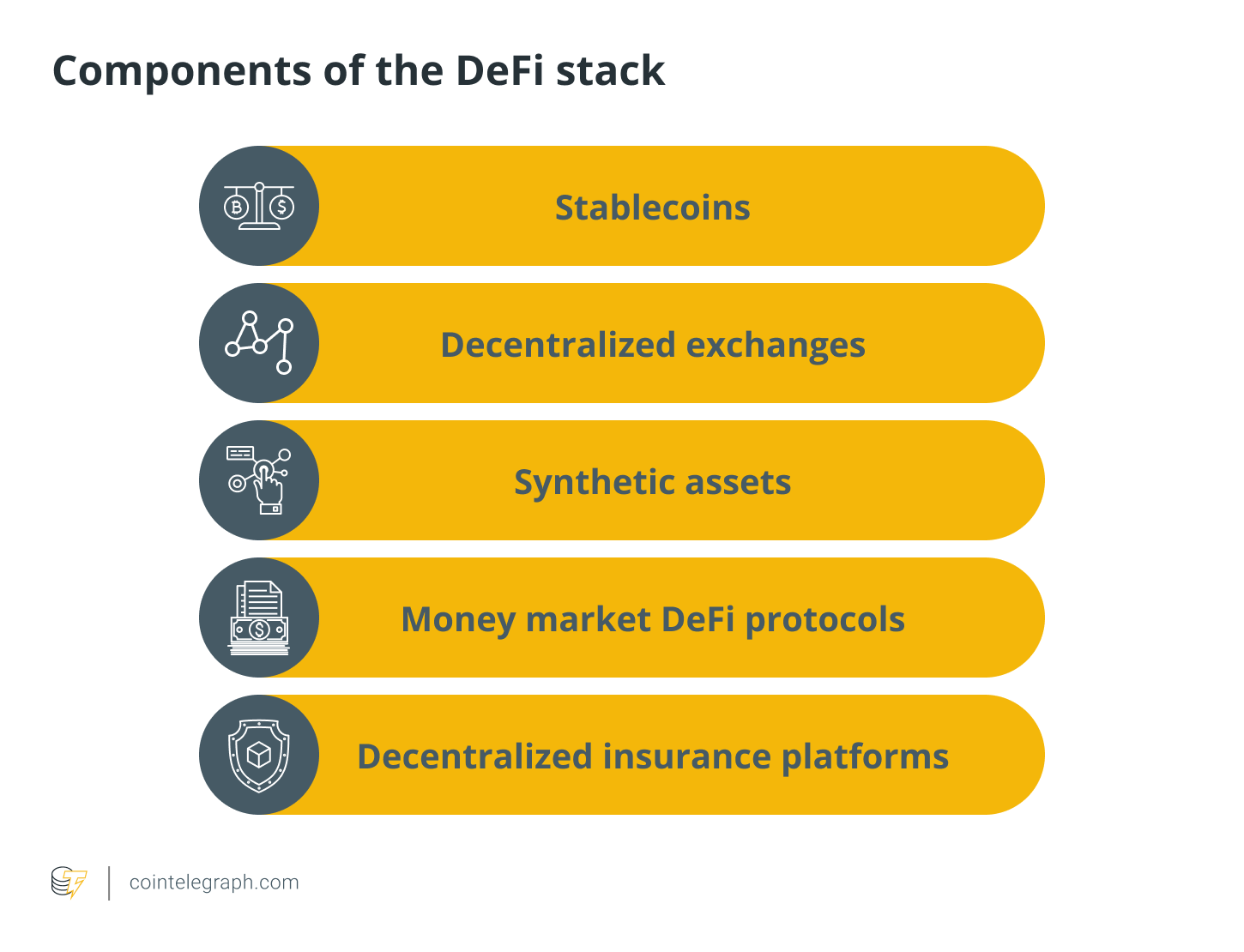 Components of the DeFi stack

Stablecoins

Decentralized exchanges

Synthetic assets

Money market DeFi protocols

Decentralized insurance platforms

cointelegraph.com